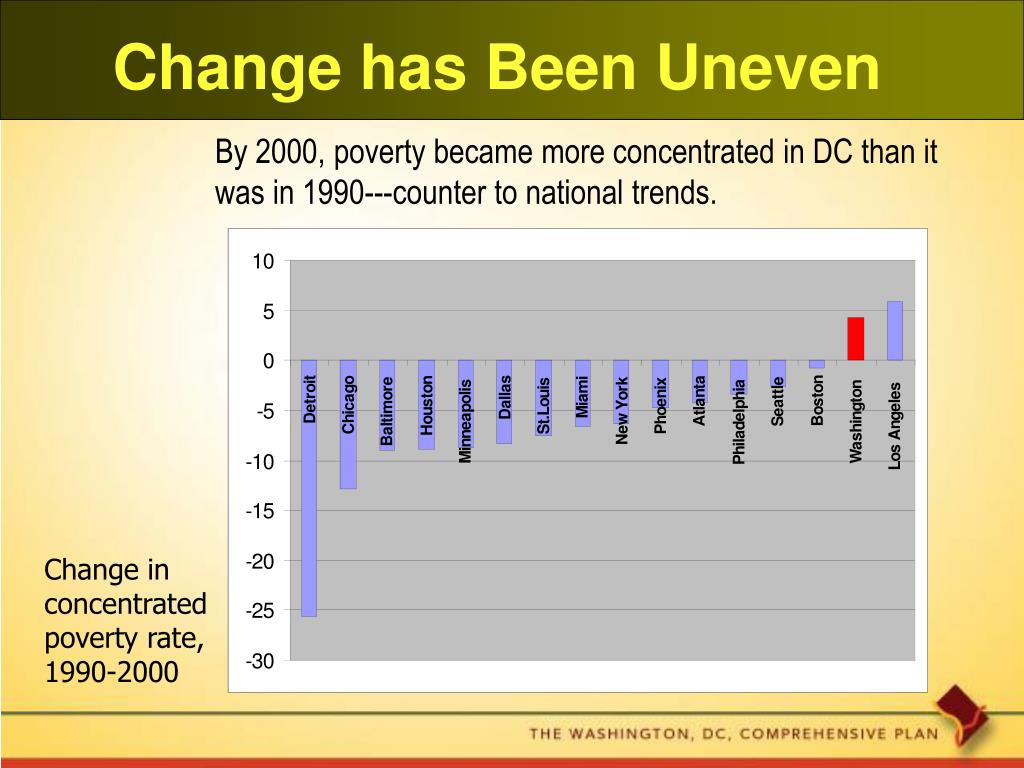 Change has Been Uneven

By 2000, poverty became more concentrated in DC than it was in 1990---counter to national trends.

10
5
0
-5
-10
-15
-20
-25
-30

Detroit
Chicago
Baltimore
Houston
Minneapolis
Dallas
St.Louis
Miami
New York
Phoenix
Atlanta
Philadelphia
Seattle
Boston
Washington
Los Angeles

Change in concentrated poverty rate, 1990-2000

THE WASHINGTON, DC, COMPREHENSIVE PLAN